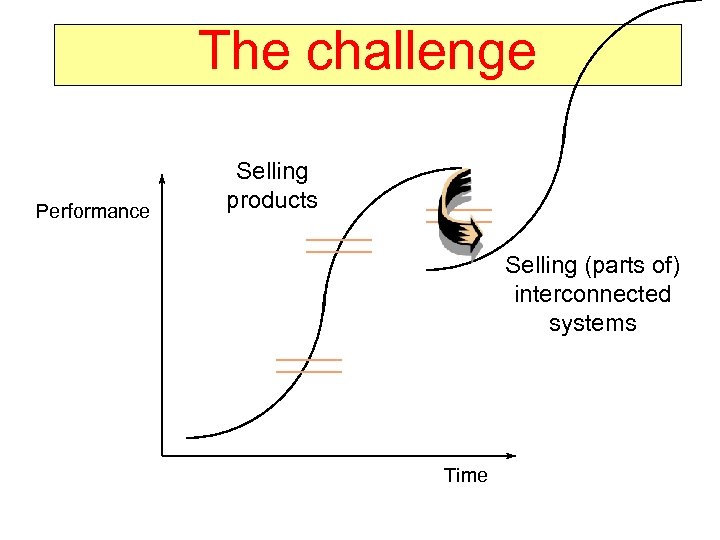 The challenge

Performance

Selling products

Selling (parts of) interconnected systems

Time